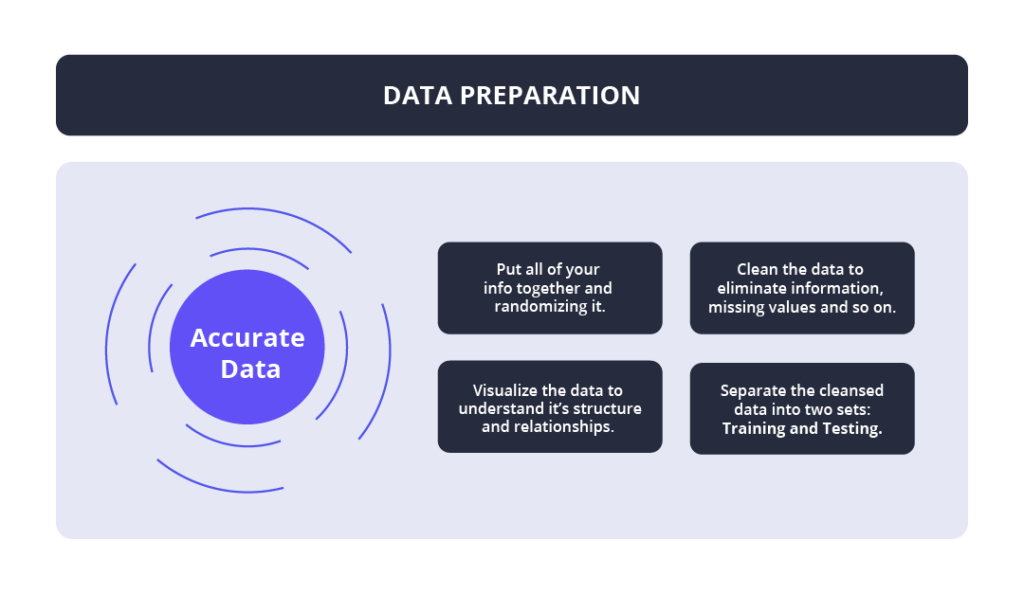 DATA PREPARATION

Accurate Data

Put all of your info together and randomizing it.

Clean the data to eliminate information, missing values and so on.

Visualize the data to understand it's structure and relationships.

Separate the cleansed data into two sets: Training and Testing.